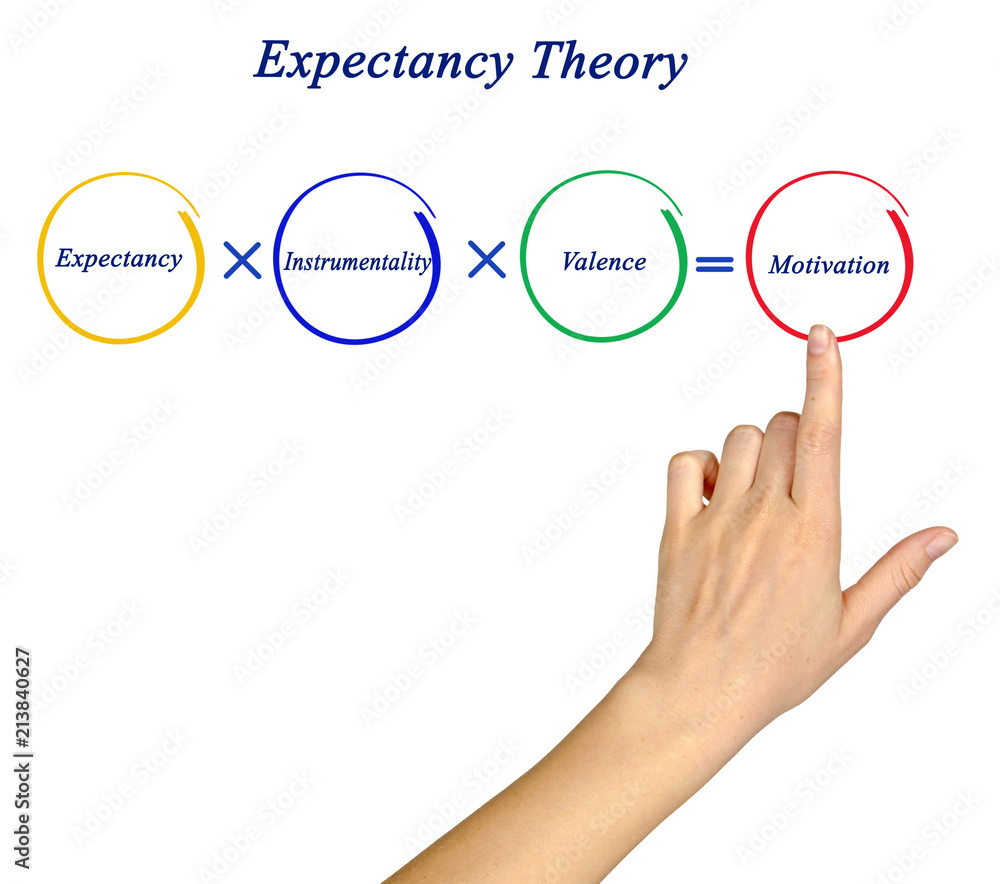 Expectancy Theory

Expectancy × Instrumentality × Valence = Motivation

Adobe Stock | #213840627